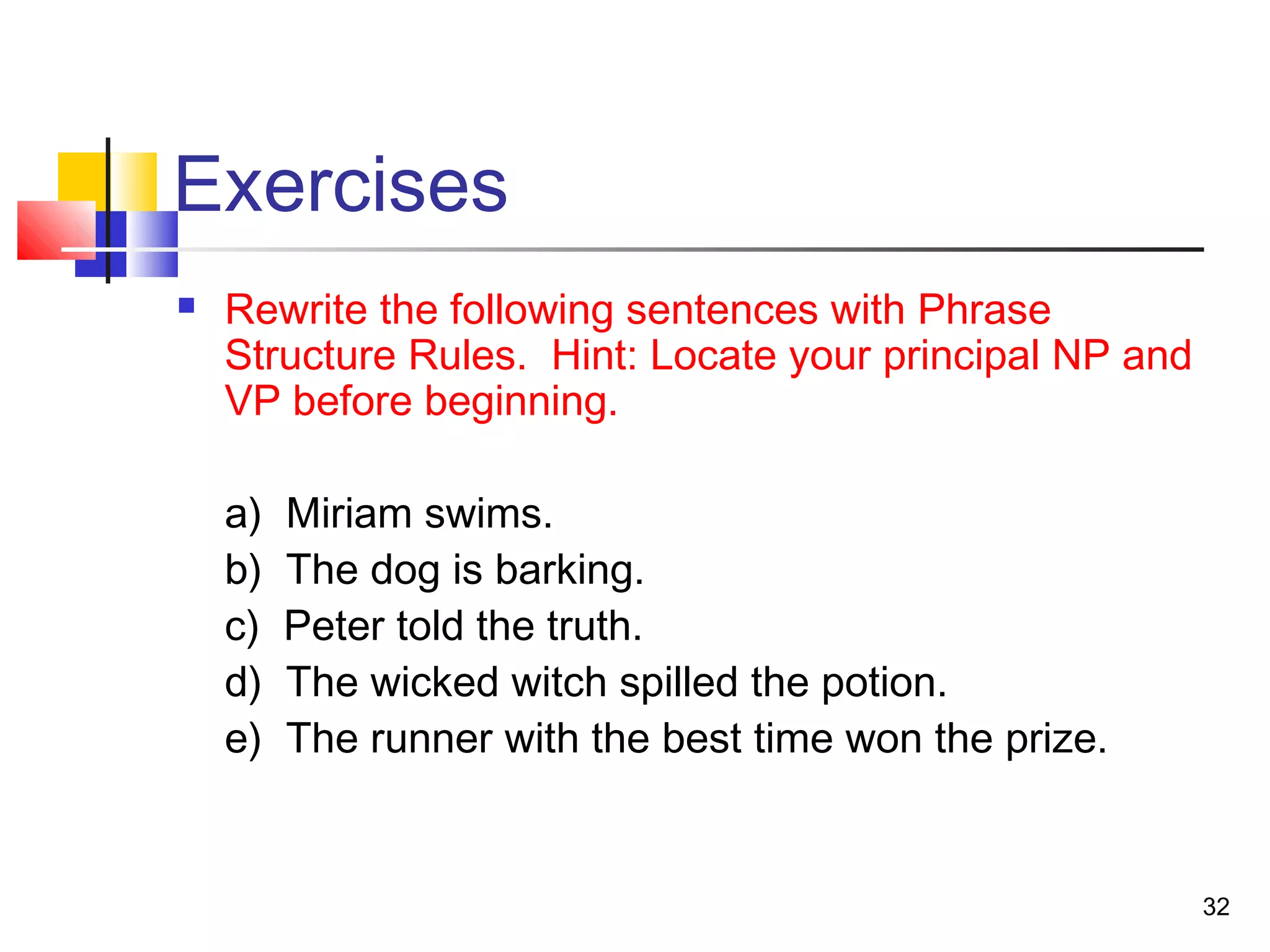 Exercises

Rewrite the following sentences with Phrase Structure Rules. Hint: Locate your principal NP and VP before beginning.

a) Miriam swims.
b) The dog is barking.
c) Peter told the truth.
d) The wicked witch spilled the potion.
e) The runner with the best time won the prize.

32